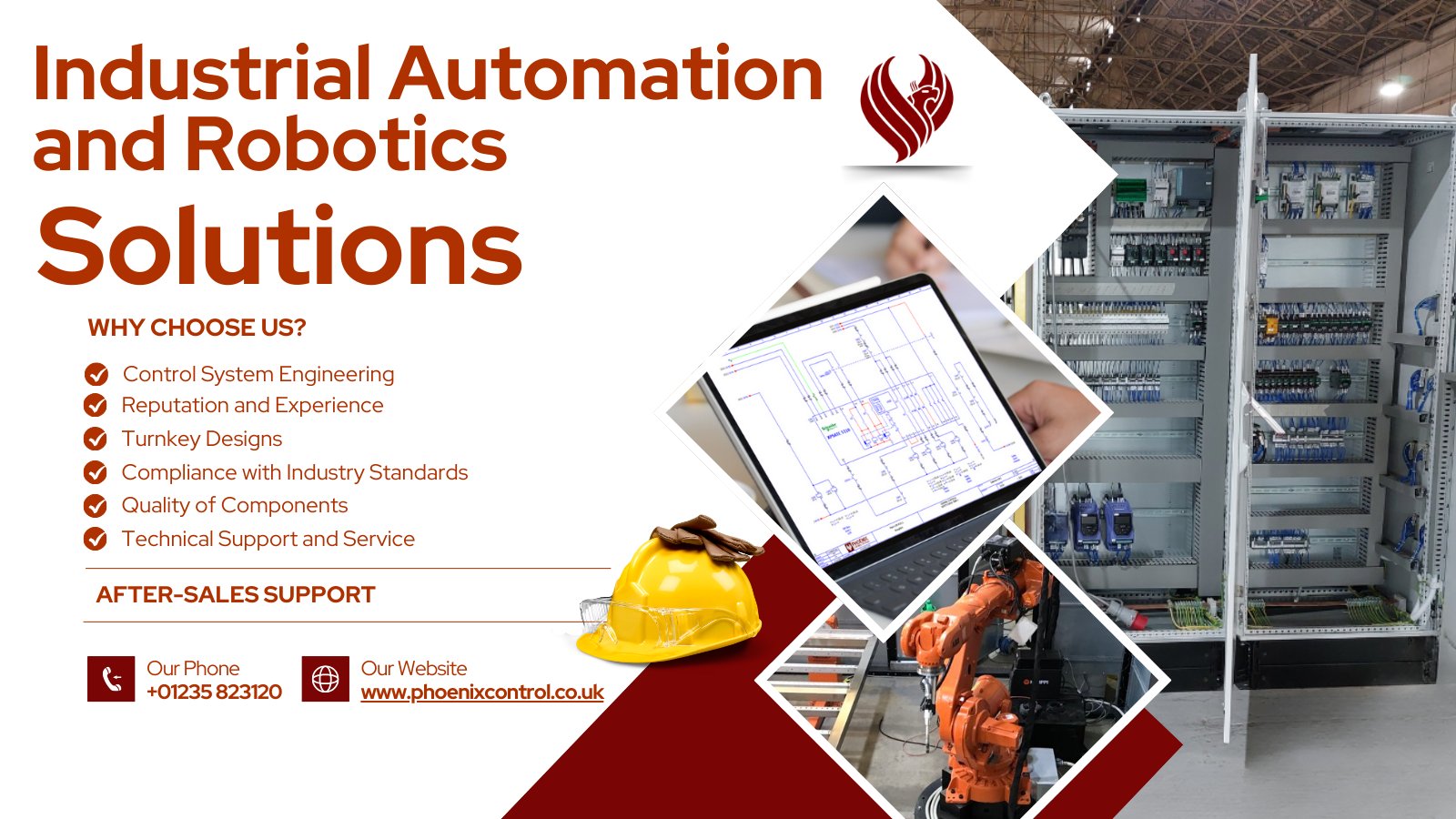 Industrial Automation and Robotics Solutions

WHY CHOOSE US?

Control System Engineering
Reputation and Experience
Turnkey Designs
Compliance with Industry Standards
Quality of Components
Technical Support and Service

AFTER-SALES SUPPORT

Our Phone
+01235 823120

Our Website
www.phoenixcontrol.co.uk